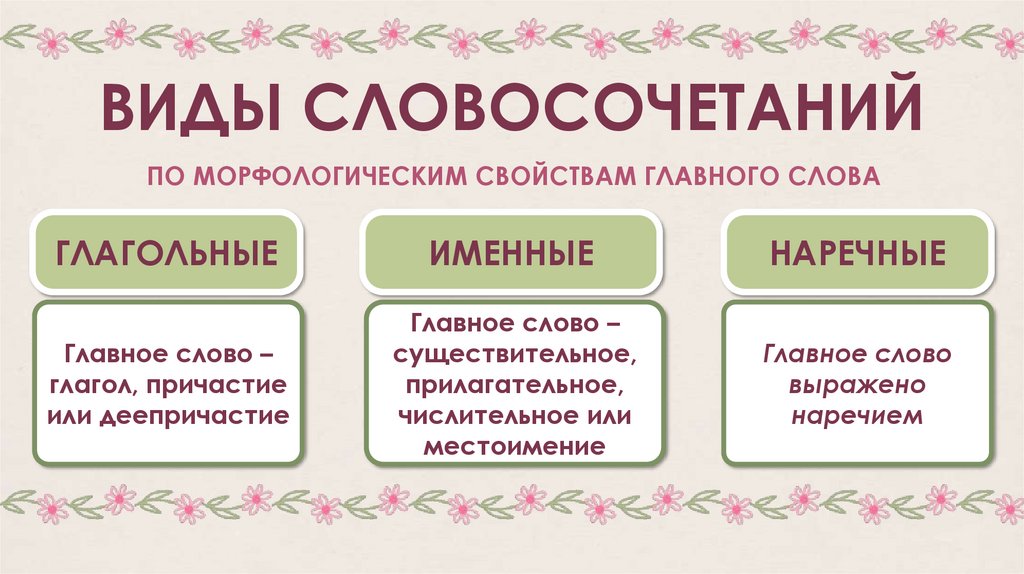 ВИДЫ СЛОВОСОЧЕТАНИЙ

ПО МОРФОЛОГИЧЕСКИМ СВОЙСТВАМ ГЛАВНОГО СЛОВА

ГЛАГОЛЬНЫЕ

Главное слово – глагол, причастие или деепричастие

ИМЕННЫЕ

Главное слово – существительное, прилагательное, числительное или местоимение

НАРЕЧНЫЕ

Главное слово выражено наречием